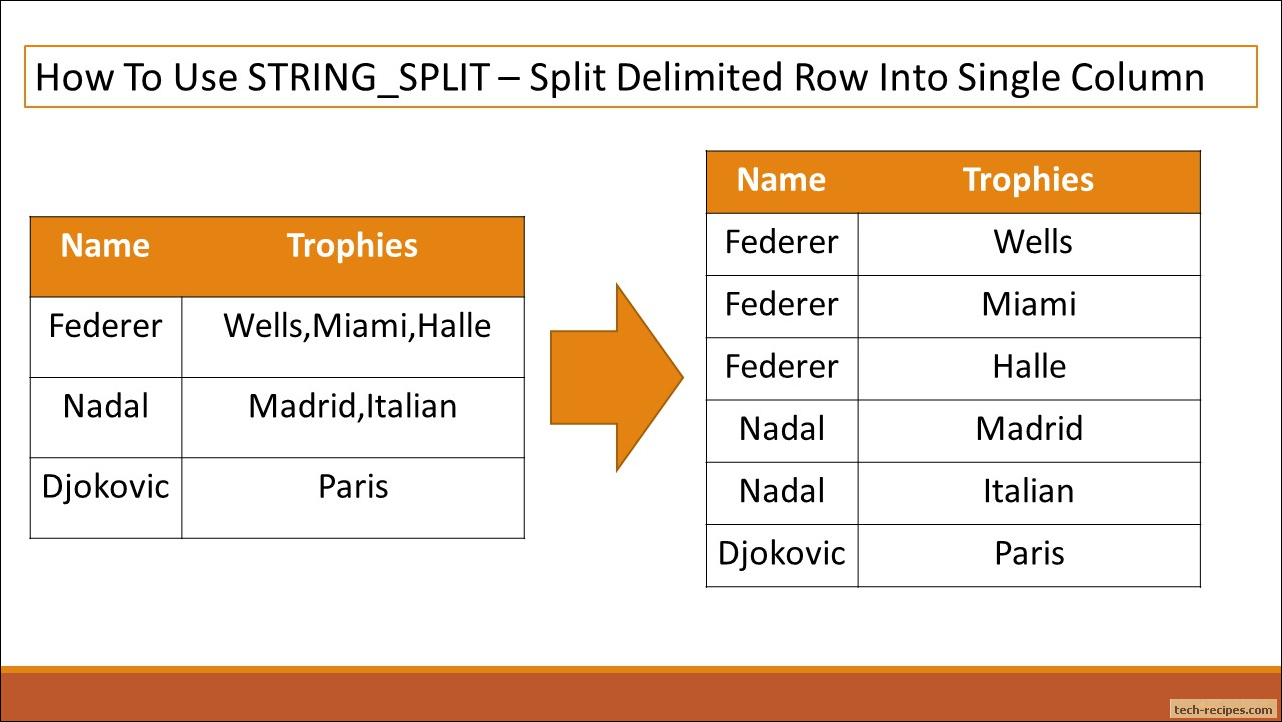 How To Use STRING_SPLIT – Split Delimited Row Into Single Column

| Name | Trophies |
|---|---|
| Federer | Wells,Miami,Halle |
| Nadal | Madrid,Italian |
| Djokovic | Paris |

| Name | Trophies |
|---|---|
| Federer | Wells |
| Federer | Miami |
| Federer | Halle |
| Nadal | Madrid |
| Nadal | Italian |
| Djokovic | Paris |

tech-recipes.com